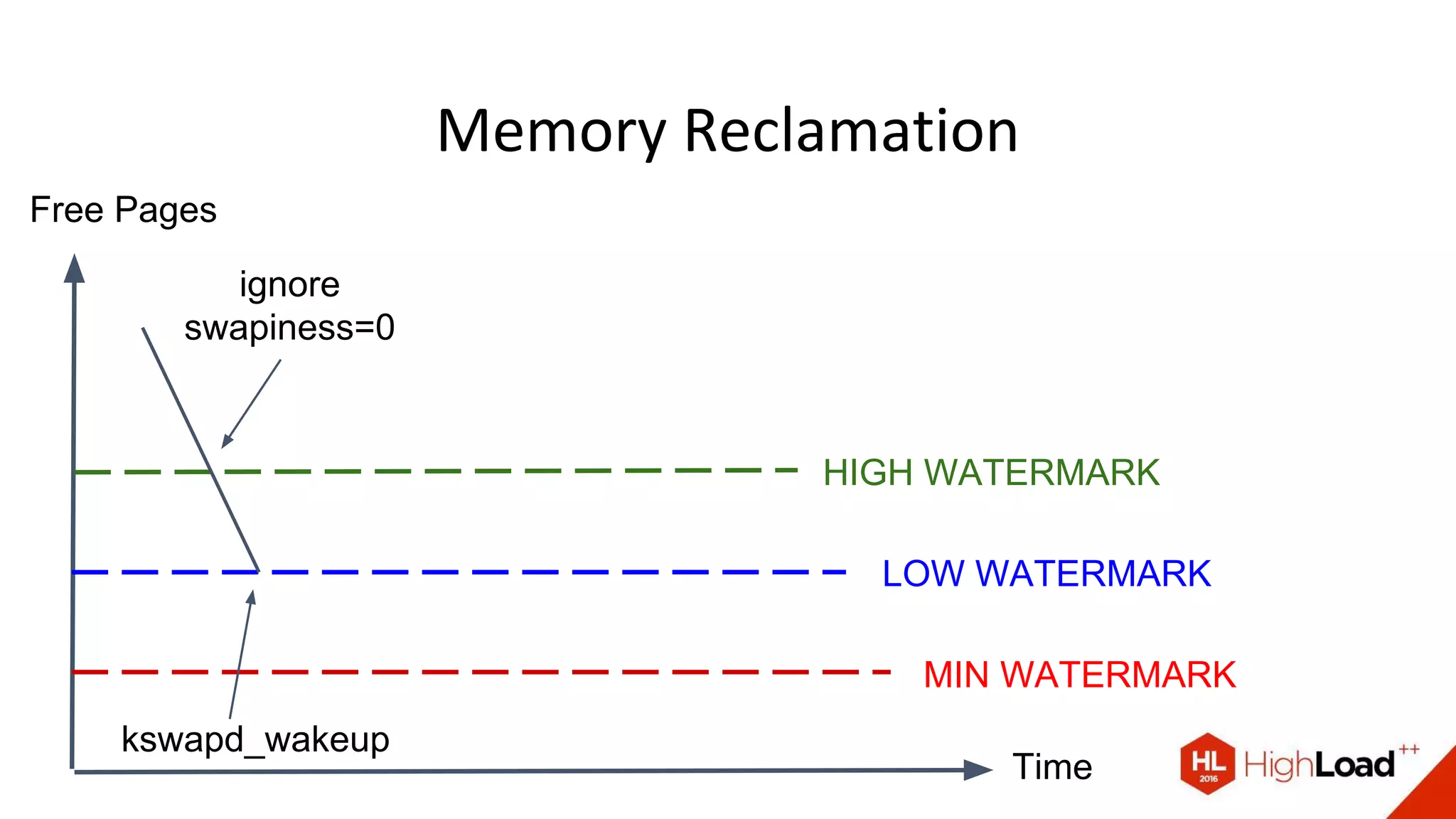 Memory Reclamation

Free Pages

ignore swapiness=0

HIGH WATERMARK

LOW WATERMARK

MIN WATERMARK

kswapd_wakeup

Time

HL 2016 HighLoad++